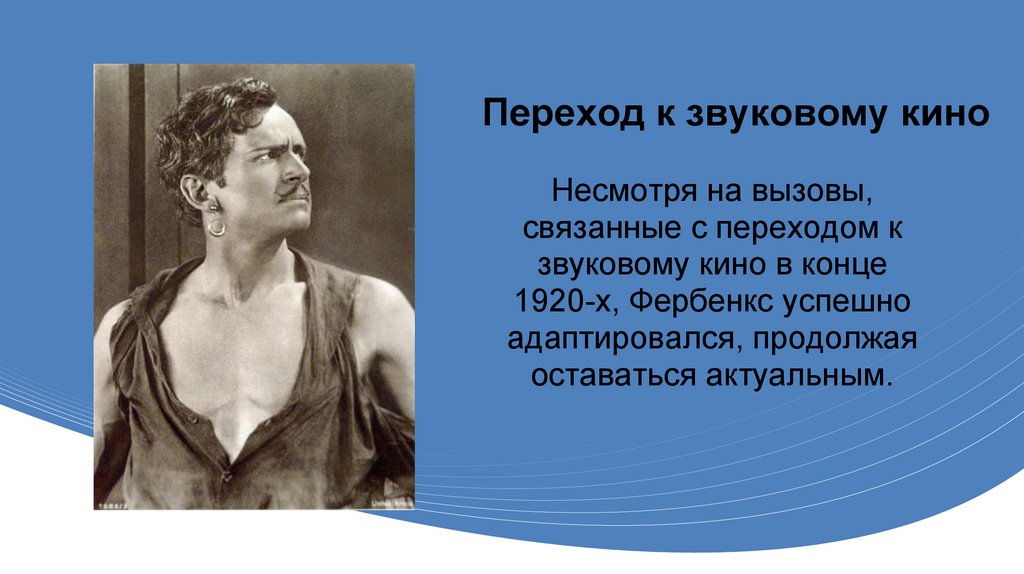 Переход к звуковому кино

Несмотря на вызовы, связанные с переходом к звуковому кино в конце 1920-х, Фербенкс успешно адаптировался, продолжая оставаться актуальным.